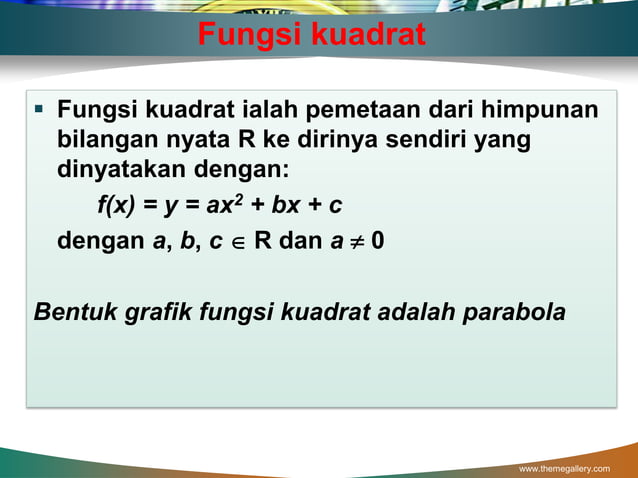 Fungsi kuadrat

▪ Fungsi kuadrat ialah pemetaan dari himpunan bilangan nyata R ke dirinya sendiri yang dinyatakan dengan:

$f(x) = y = ax^2 + bx + c$

dengan $a$, $b$, $c \in$ R dan $a \neq 0$

Bentuk grafik fungsi kuadrat adalah parabola

www.themegallery.com